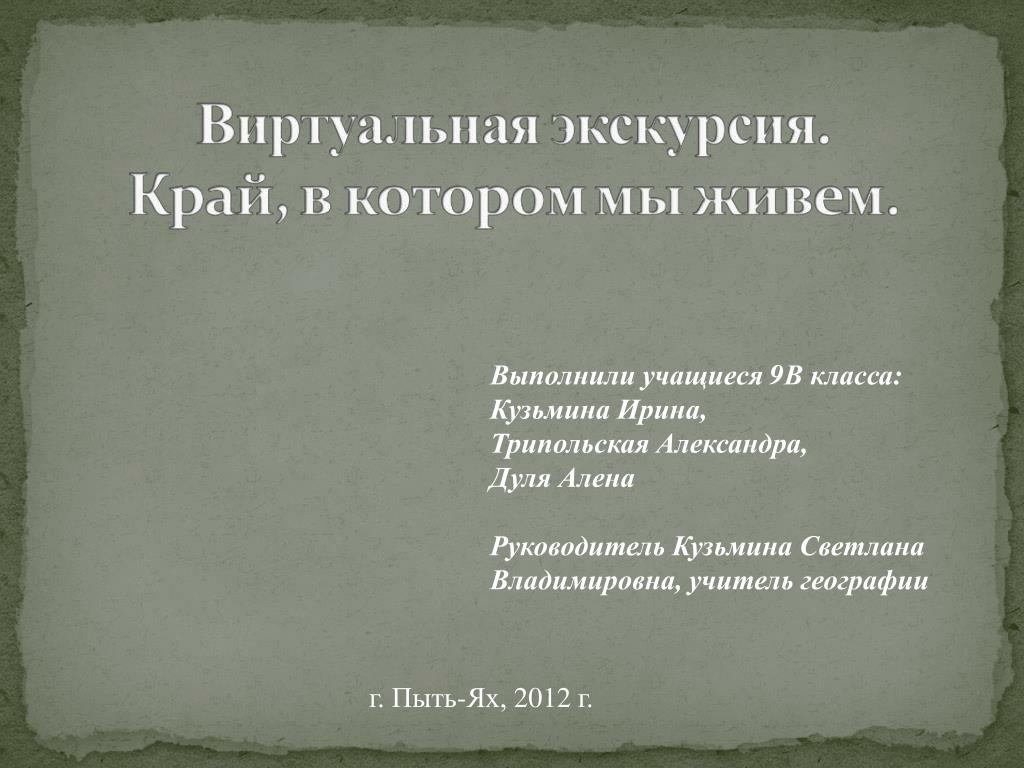 Виртуальная экскурсия.
Край, в котором мы живем.

Выполнили учащиеся 9В класса:
Кузьмина Ирина,
Трипольская Александра,
Дуля Алена

Руководитель Кузьмина Светлана Владимировна, учитель географии

г. Пыть-Ях, 2012 г.